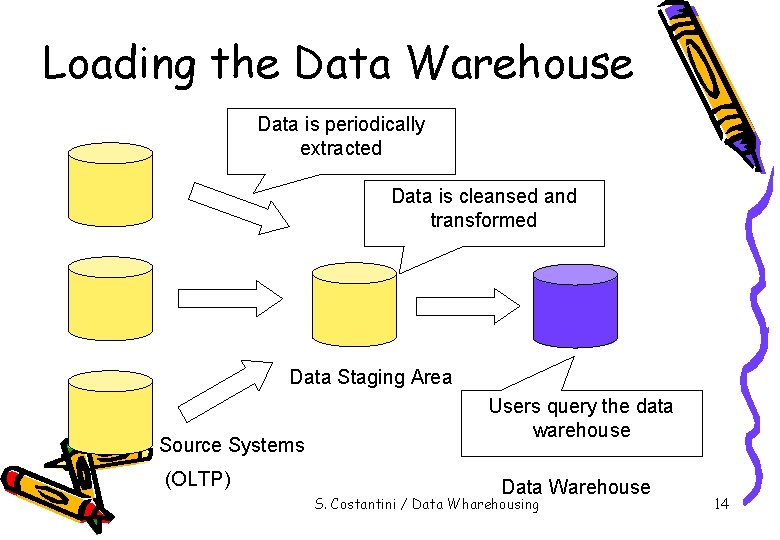 Loading the Data Warehouse

Data is periodically extracted

Data is cleansed and transformed

Data Staging Area

Users query the data warehouse

Source Systems

(OLTP)

Data Warehouse

S. Costantini / Data Wharehousing

14